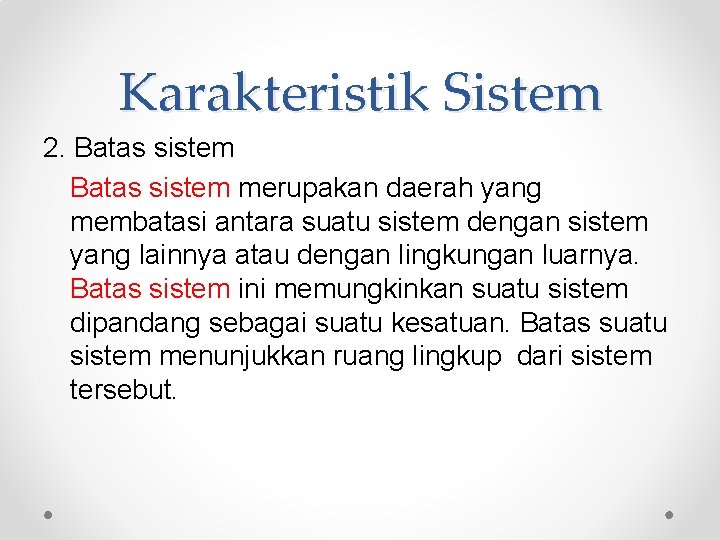 Karakteristik Sistem

2. Batas sistem

Batas sistem merupakan daerah yang membatasi antara suatu sistem dengan sistem yang lainnya atau dengan lingkungan luarnya. Batas sistem ini memungkinkan suatu sistem dipandang sebagai suatu kesatuan. Batas suatu sistem menunjukkan ruang lingkup dari sistem tersebut.